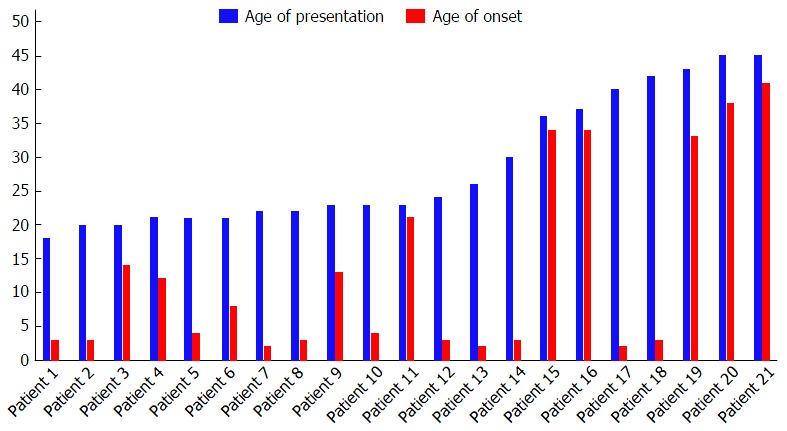 Age of presentation
Age of onset

50
45
40
35
30
25
20
15
10
5
0

Patient 1
Patient 2
Patient 3
Patient 4
Patient 5
Patient 6
Patient 7
Patient 8
Patient 9
Patient 10
Patient 11
Patient 12
Patient 13
Patient 14
Patient 15
Patient 16
Patient 17
Patient 18
Patient 19
Patient 20
Patient 21